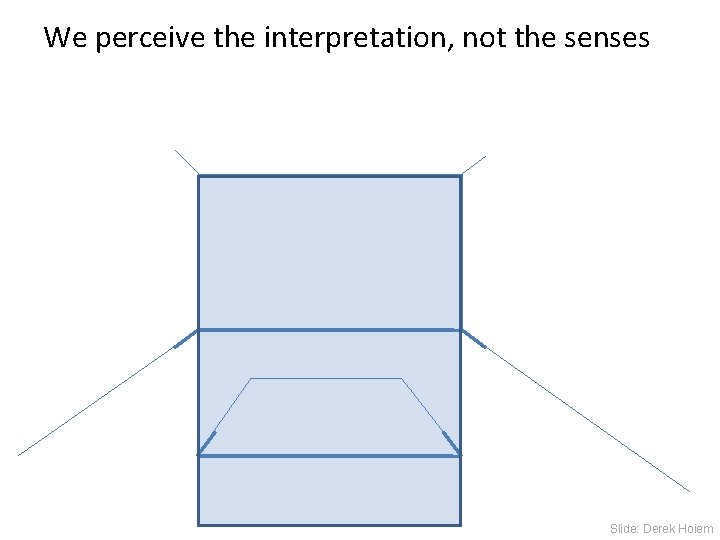 We perceive the interpretation, not the senses

Slide: Derek Hoiem